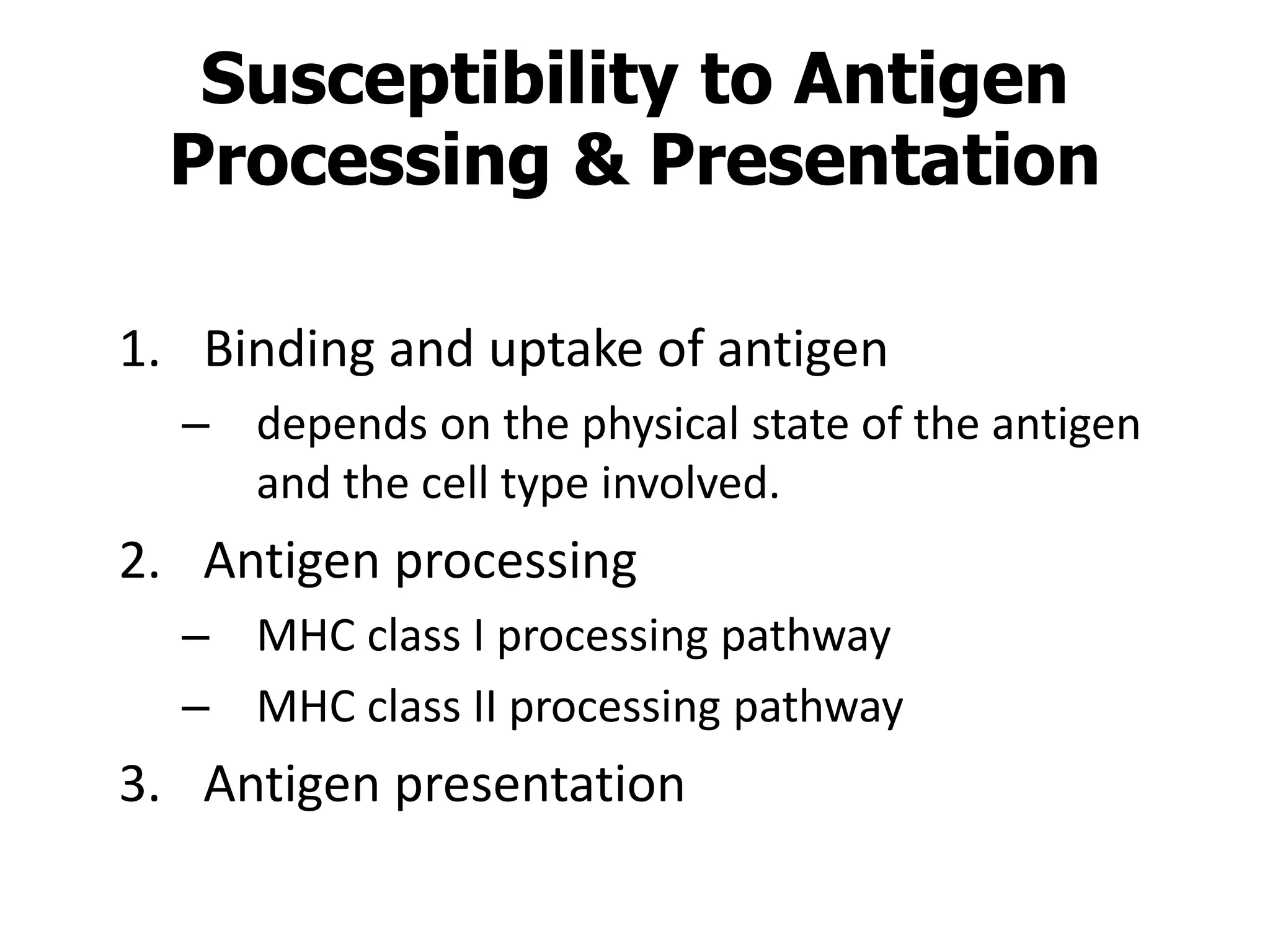 Susceptibility to Antigen Processing & Presentation

1. Binding and uptake of antigen
– depends on the physical state of the antigen and the cell type involved.
2. Antigen processing
– MHC class I processing pathway
– MHC class II processing pathway
3. Antigen presentation